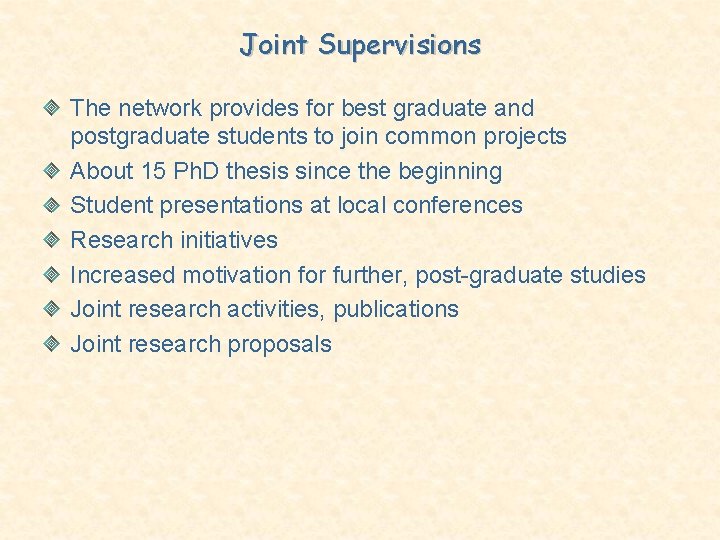 Joint Supervisions

The network provides for best graduate and postgraduate students to join common projects
About 15 PhD thesis since the beginning
Student presentations at local conferences
Research initiatives
Increased motivation for further, post-graduate studies
Joint research activities, publications
Joint research proposals